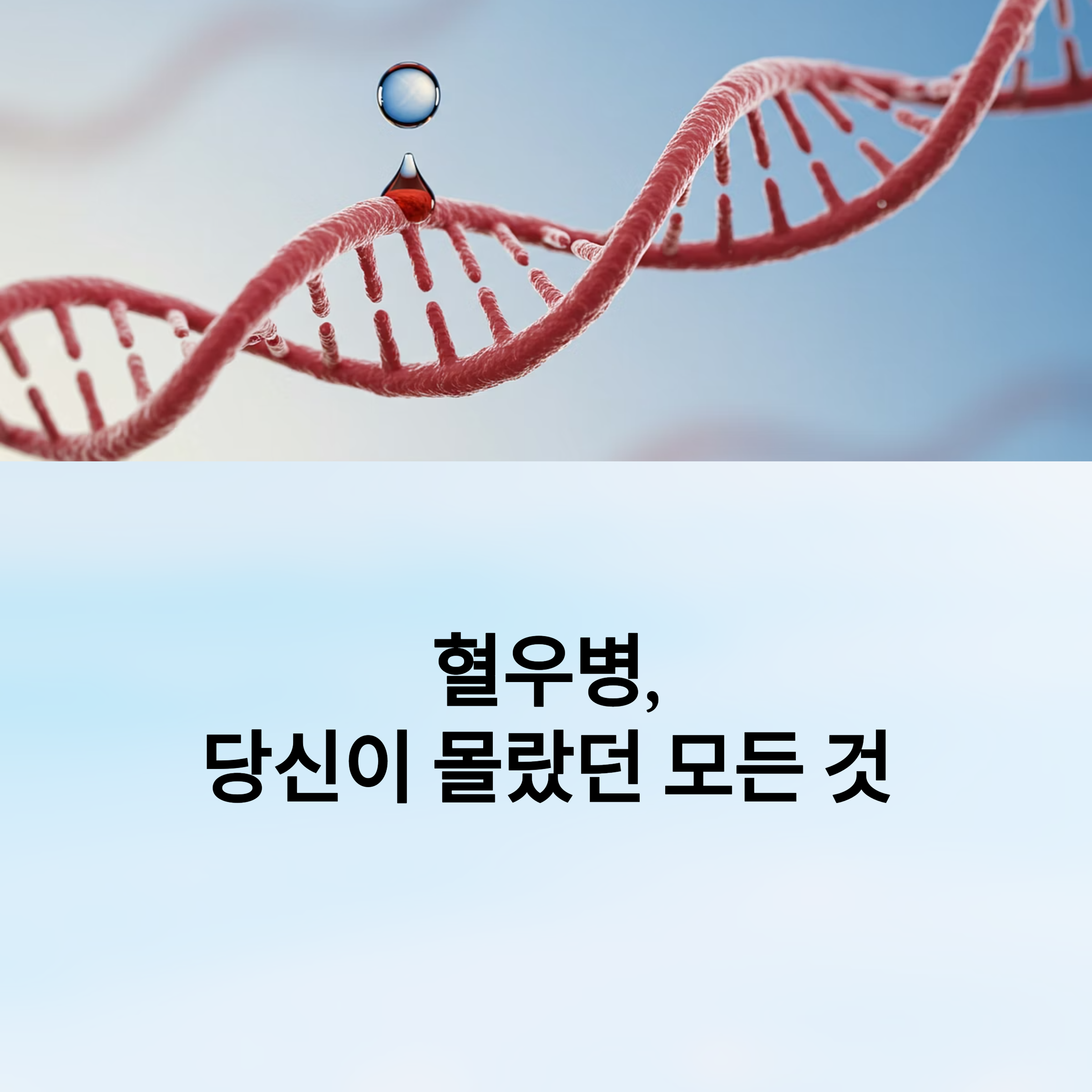 혈우병,
당신이 몰랐던 모든 것